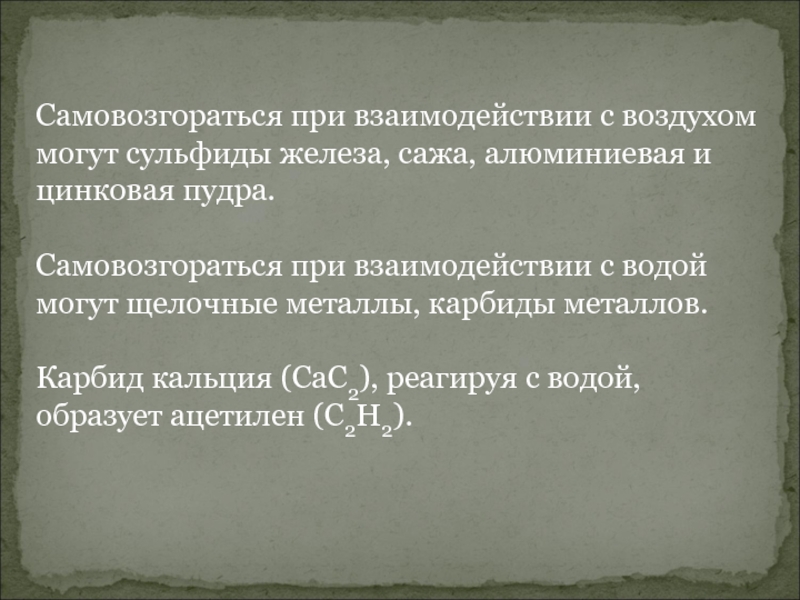 Самовозгораться при взаимодействии с воздухом могут сульфиды железа, сажа, алюминиевая и цинковая пудра.

Самовозгораться при взаимодействии с водой могут щелочные металлы, карбиды металлов.

Карбид кальция ($CaC_2$), реагируя с водой, образует ацетилен ($C_2H_2$).